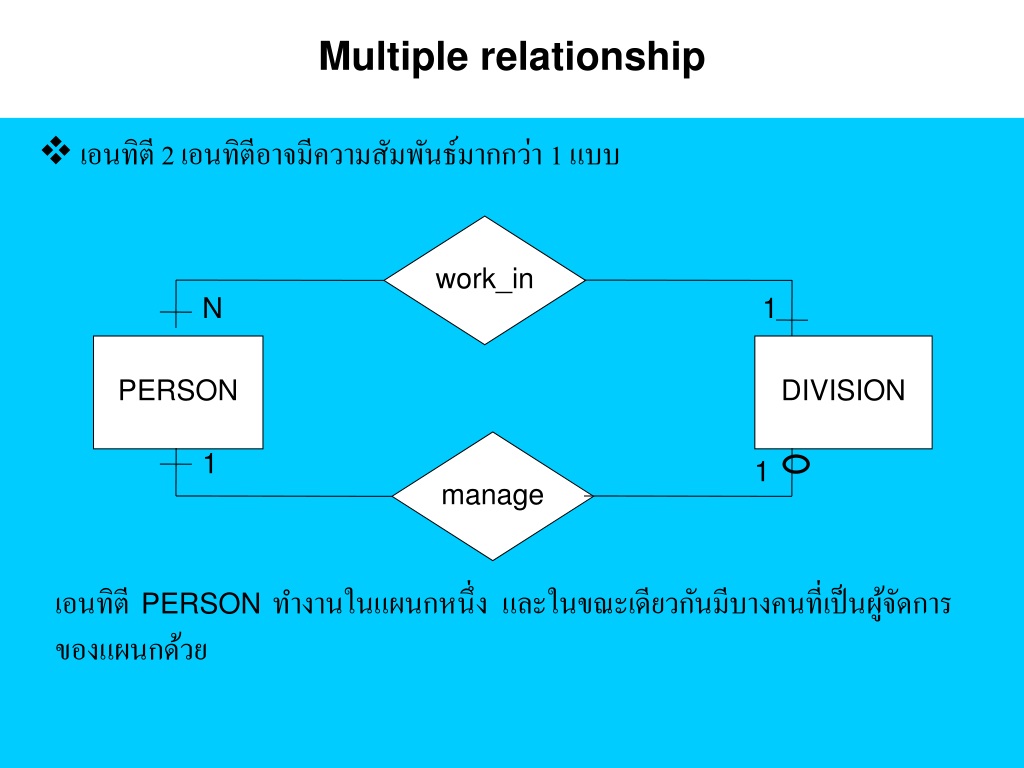 Multiple relationship

❖ เอนทิตี 2 เอนทิตีอาจมีความสัมพันธ์มากกว่า 1 แบบ

work_in

N

1

PERSON

DIVISION

1

1

manage

เอนทิตี PERSON ทำงานในแผนกหนึ่ง และในขณะเดียวกันมีบางคนที่เป็นผู้จัดการของแผนกด้วย